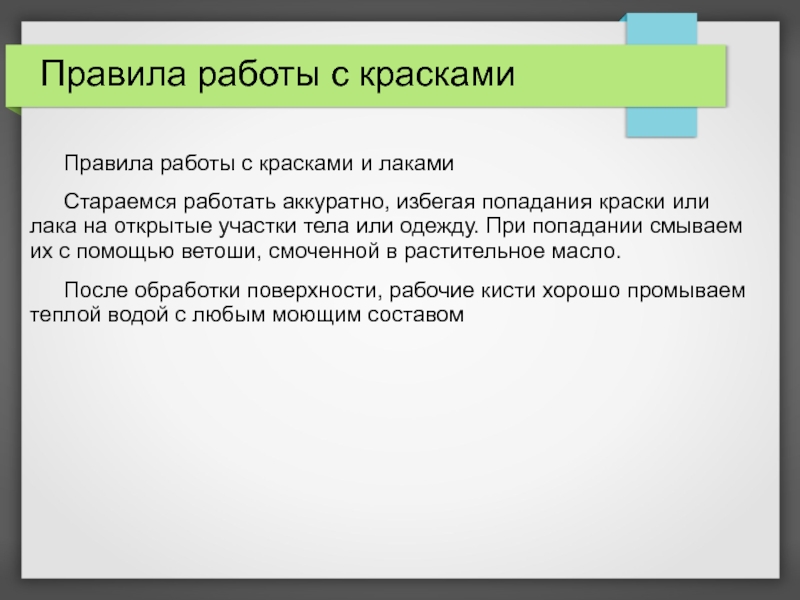 Правила работы с красками

Правила работы с красками и лаками

Стараемся работать аккуратно, избегая попадания краски или лака на открытые участки тела или одежду. При попадании смываем их с помощью ветоши, смоченной в растительное масло.

После обработки поверхности, рабочие кисти хорошо промываем теплой водой с любым моющим составом